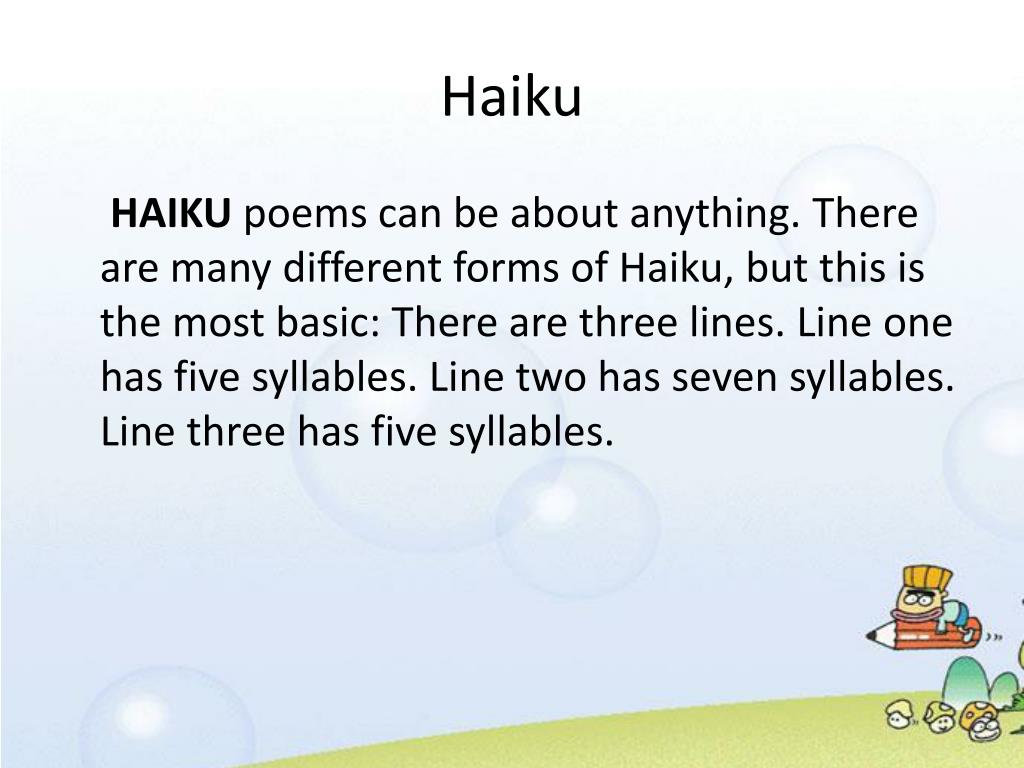 Haiku

HAIKU poems can be about anything. There are many different forms of Haiku, but this is the most basic: There are three lines. Line one has five syllables. Line two has seven syllables. Line three has five syllables.